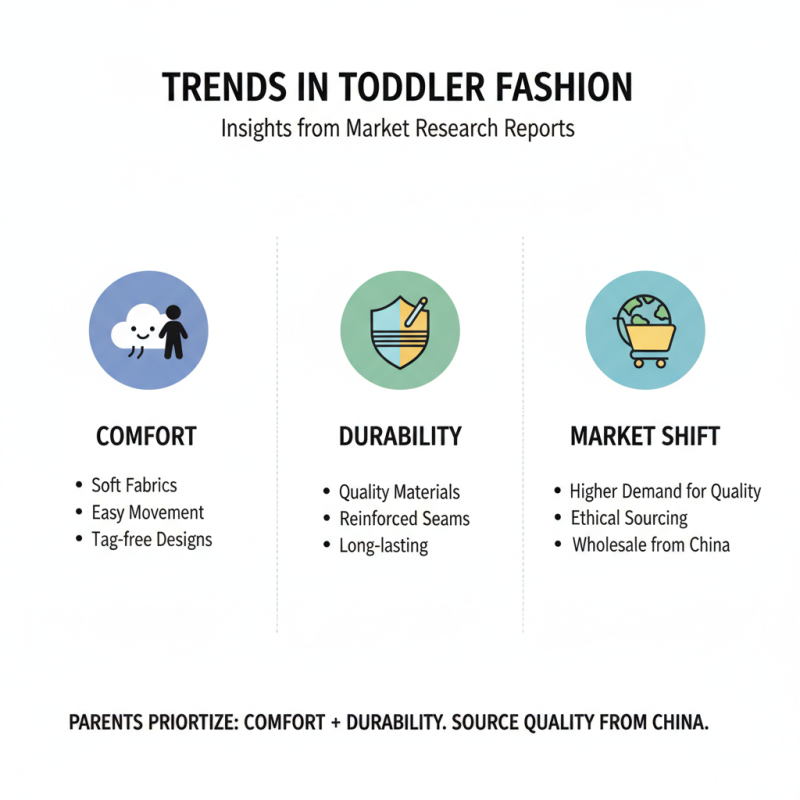 TRENDS IN TODDLER FASHION
Insights from Market Research Reports

COMFORT
• Soft Fabrics
• Easy Movement
• Tag-free Designs

DURABILITY
• Quality Materials
• Reinforced Seams
• Long-lasting

MARKET SHIFT
• Higher Demand for Quality
• Ethical Sourcing
• Wholesale from China

PARENTS PRIORTIZE: COMFORT + DURABILITY. SOURCE QUALITY FROM CHINA.